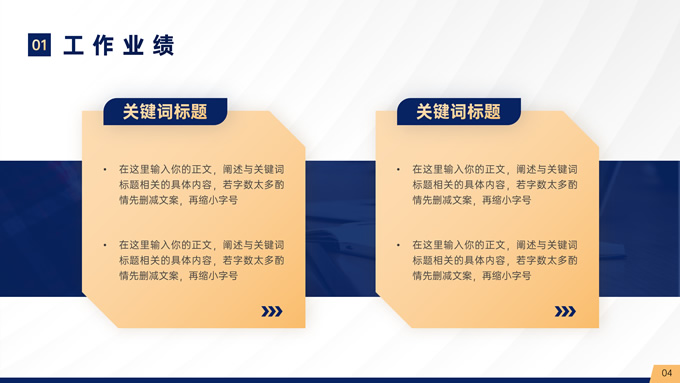 01 工作业绩

关键词标题

• 在这里输入你的正文，阐述与关键词标题相关的具体内容，若字数太多酌情先删减文案，再缩小字号

• 在这里输入你的正文，阐述与关键词标题相关的具体内容，若字数太多酌情先删减文案，再缩小字号

关键词标题

• 在这里输入你的正文，阐述与关键词标题相关的具体内容，若字数太多酌情先删减文案，再缩小字号

• 在这里输入你的正文，阐述与关键词标题相关的具体内容，若字数太多酌情先删减文案，再缩小字号

04